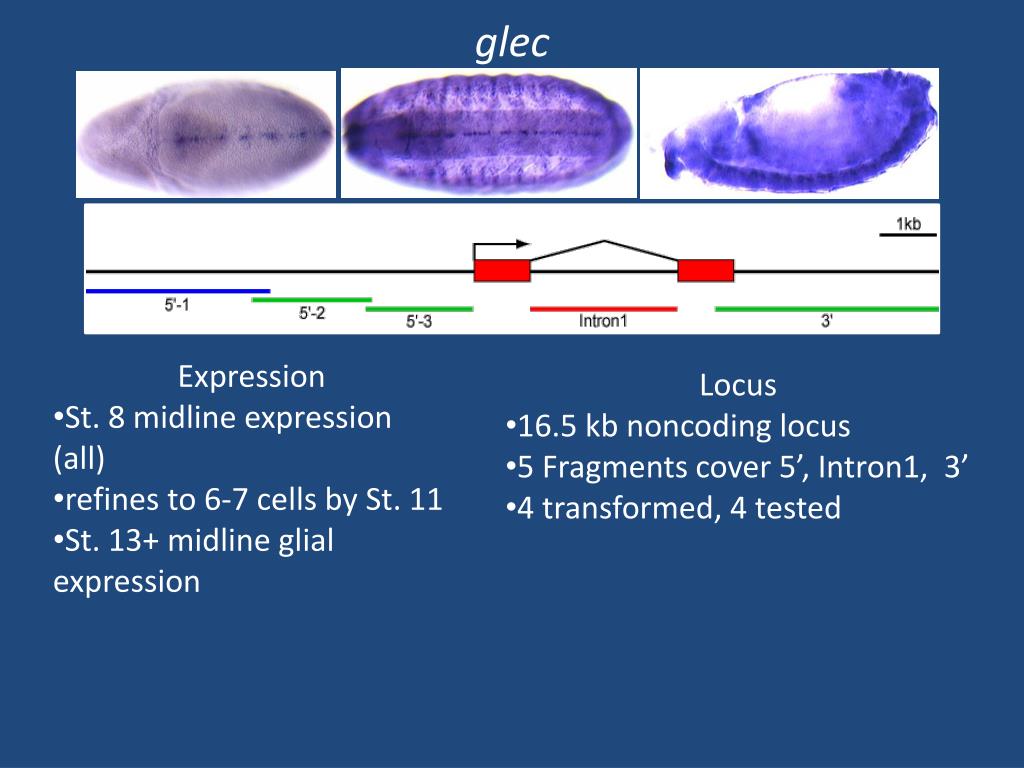 glec

1kb

5'-1

5'-2

5'-3

Intron1

3'

Expression
•St. 8 midline expression (all)
•refines to 6-7 cells by St. 11
•St. 13+ midline glial expression

Locus
•16.5 kb noncoding locus
•5 Fragments cover 5’, Intron1, 3’
•4 transformed, 4 tested